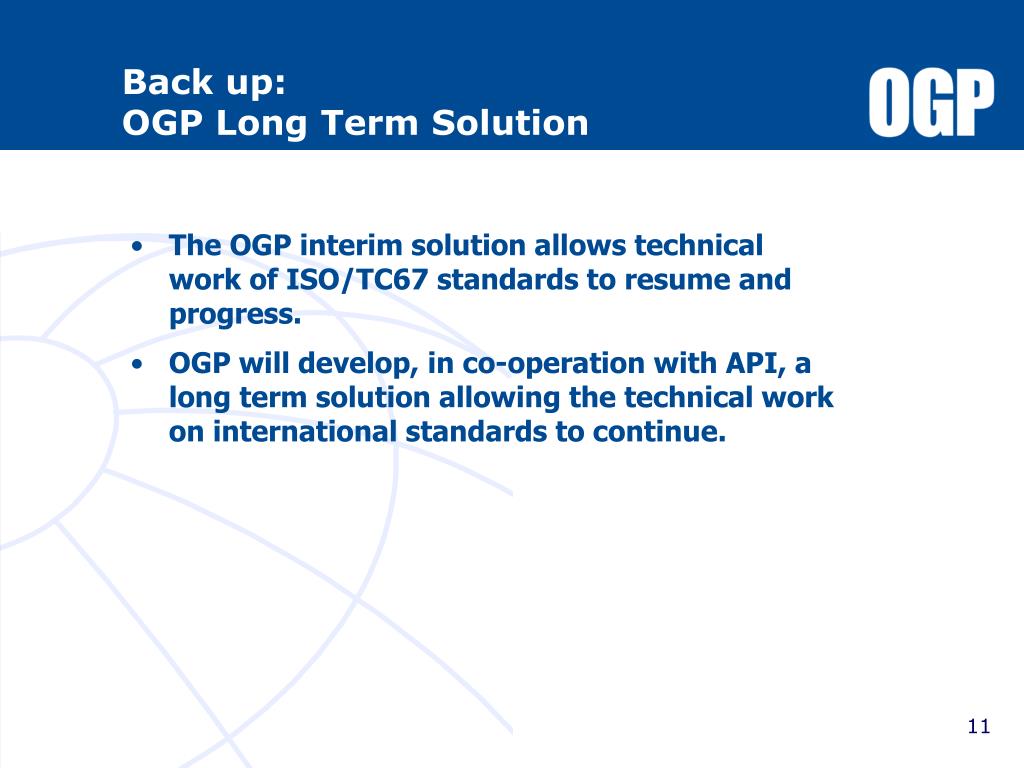 Back up:
OGP Long Term Solution

OGP

• The OGP interim solution allows technical work of ISO/TC67 standards to resume and progress.

• OGP will develop, in co-operation with API, a long term solution allowing the technical work on international standards to continue.

11